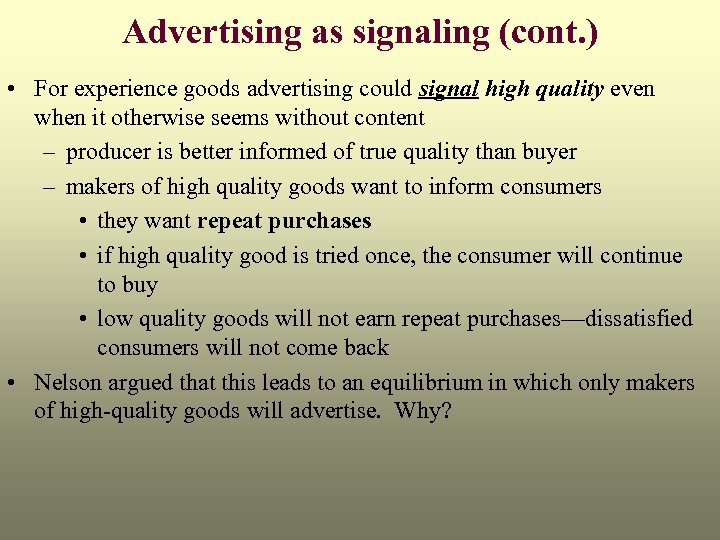 Advertising as signaling (cont.)

• For experience goods advertising could signal high quality even when it otherwise seems without content
– producer is better informed of true quality than buyer
– makers of high quality goods want to inform consumers
• they want repeat purchases
• if high quality good is tried once, the consumer will continue to buy
• low quality goods will not earn repeat purchases—dissatisfied consumers will not come back
• Nelson argued that this leads to an equilibrium in which only makers of high-quality goods will advertise. Why?